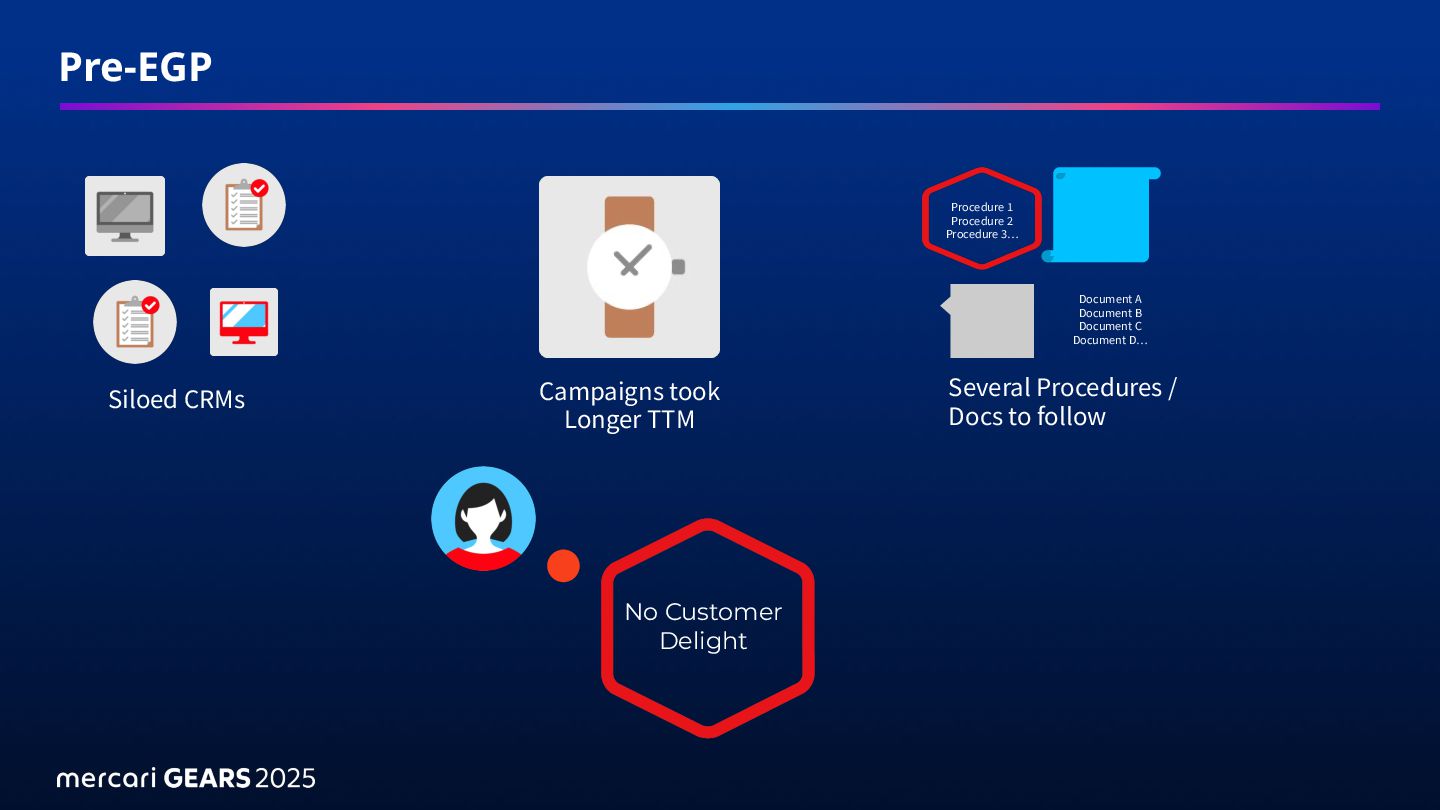 Pre-EGP

Siloed CRMs

Campaigns took Longer TTM

Procedure 1
Procedure 2
Procedure 3...

Document A
Document B
Document C
Document D...

Several Procedures / Docs to follow

No Customer Delight

mercari GEARS 2025